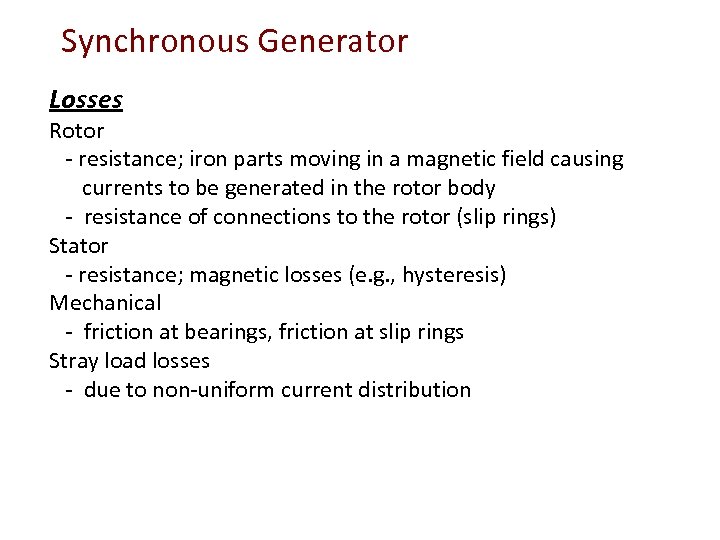 Synchronous Generator

Losses
Rotor
- resistance; iron parts moving in a magnetic field causing currents to be generated in the rotor body
- resistance of connections to the rotor (slip rings)
Stator
- resistance; magnetic losses (e.g., hysteresis)
Mechanical
- friction at bearings, friction at slip rings
Stray load losses
- due to non-uniform current distribution